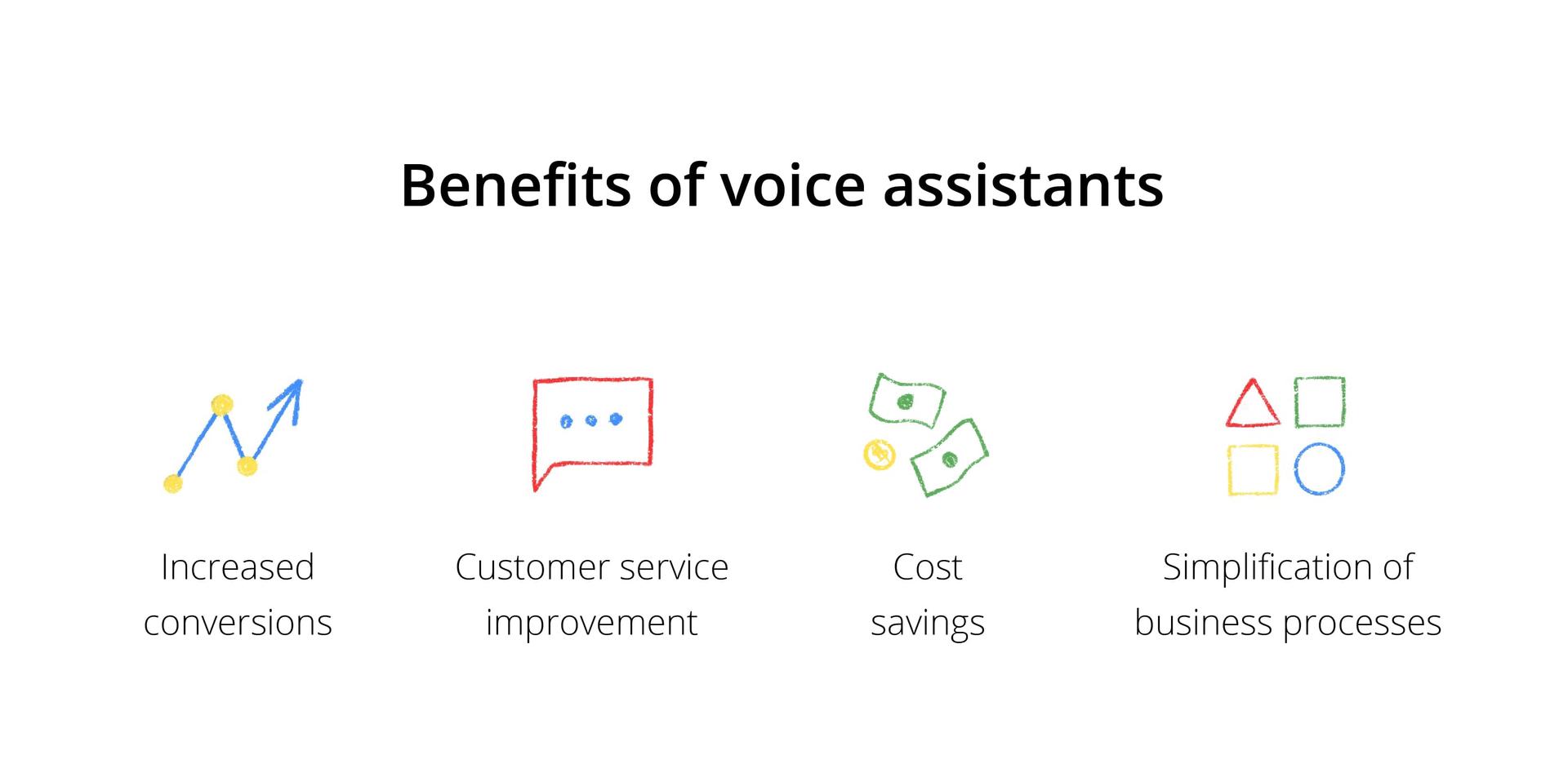 Benefits of voice assistants

Increased conversions

Customer service improvement

Cost savings

Simplification of business processes